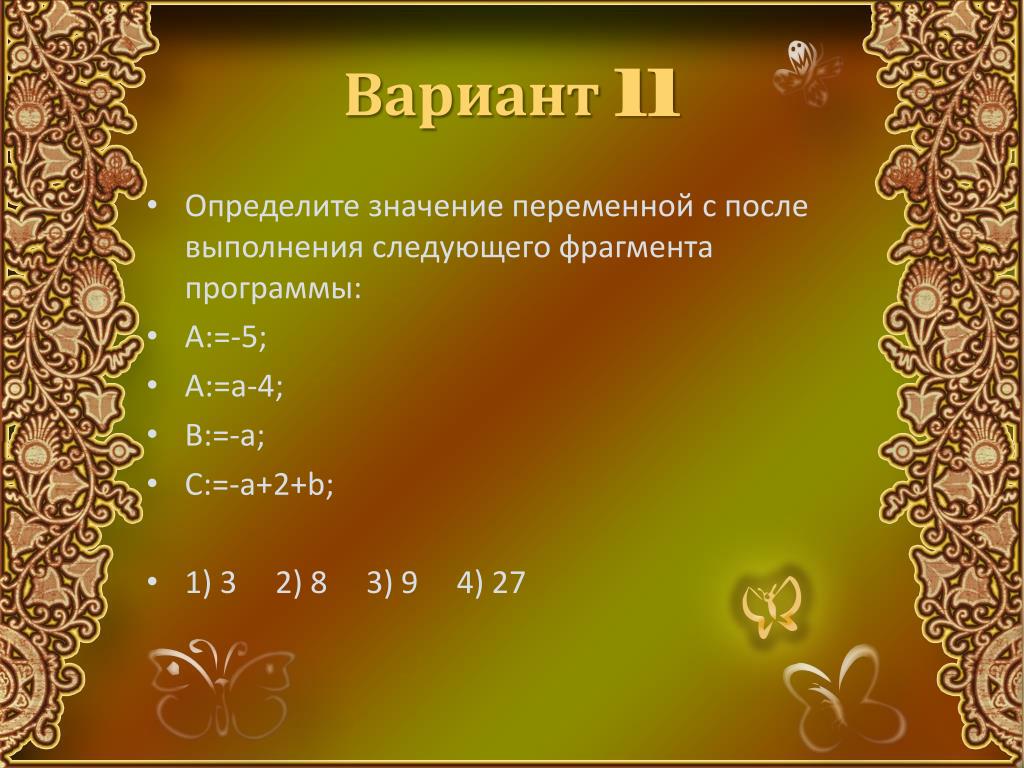 Вариант 11

• Определите значение переменной с после выполнения следующего фрагмента программы:
• A:=-5;
• A:=a-4;
• B:=-a;
• C:=-a+2+b;

• 1) 3   2) 8   3) 9   4) 27